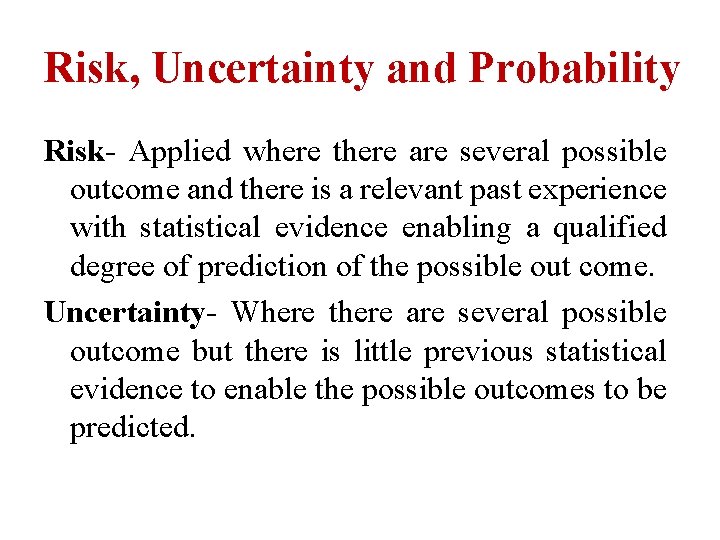 Risk, Uncertainty and Probability

Risk- Applied where there are several possible outcome and there is a relevant past experience with statistical evidence enabling a qualified degree of prediction of the possible out come.

Uncertainty- Where there are several possible outcome but there is little previous statistical evidence to enable the possible outcomes to be predicted.